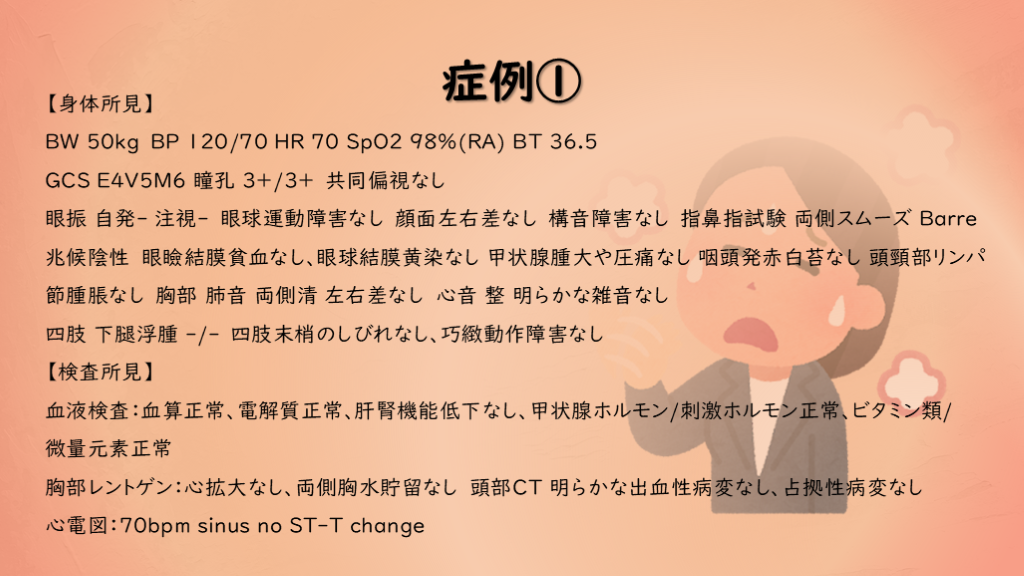 症例①

【身体所見】

BW 50kg BP 120/70 HR 70 SpO2 98%(RA) BT 36.5

GCS E4V5M6 瞳孔 3+/3+ 共同偏視なし

眼振 自発- 注視- 眼球運動障害なし 顔面左右差なし 構音障害なし 指鼻指試験 両側スムーズ Barre兆候陰性 眼瞼結膜貧血なし、眼球結膜黄染なし 甲状腺腫大や圧痛なし 咽頭発赤白苔なし 頭頸部リンパ節腫脹なし 胸部 肺音 両側清 左右差なし 心音 整 明らかな雑音なし

四肢 下腿浮腫 -/- 四肢末梢のしびれなし、巧緻動作障害なし

【検査所見】

血液検査：血算正常、電解質正常、肝腎機能低下なし、甲状腺ホルモン/刺激ホルモン正常、ビタミン類/微量元素正常

胸部レントゲン：心拡大なし、両側胸水貯留なし 頭部CT 明らかな出血性病変なし、占拠性病変なし

心電図：70bpm sinus no ST-T change